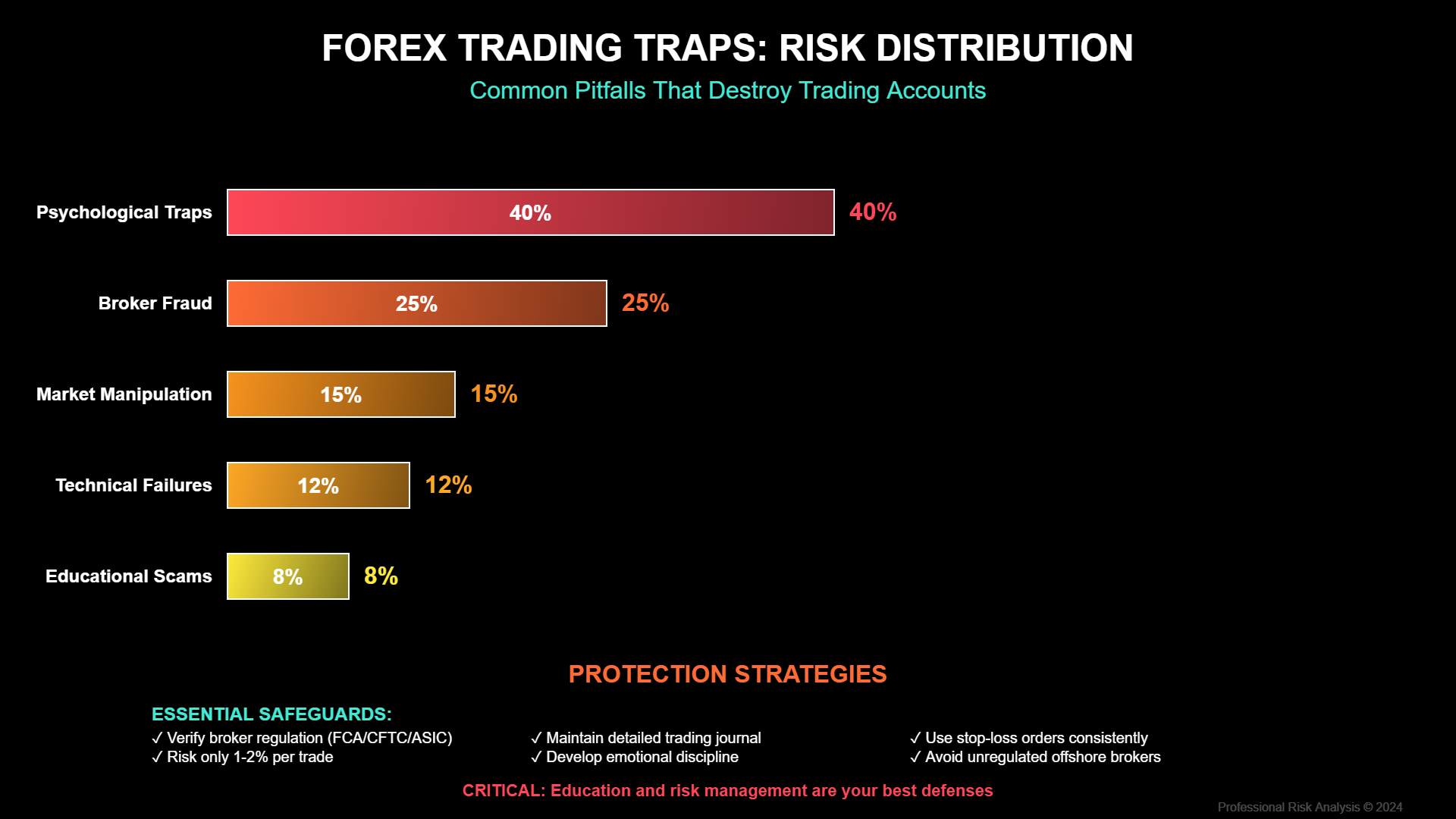 FOREX TRADING TRAPS: RISK DISTRIBUTION
Common Pitfalls That Destroy Trading Accounts

Psychological Traps 40% 40%
Broker Fraud 25% 25%
Market Manipulation 15% 15%
Technical Failures 12% 12%
Educational Scams 8% 8%

PROTECTION STRATEGIES

ESSENTIAL SAFEGUARDS:
✓ Verify broker regulation (FCA/CFTC/ASIC)
✓ Risk only 1-2% per trade

✓ Maintain detailed trading journal
✓ Develop emotional discipline

✓ Use stop-loss orders consistently
✓ Avoid unregulated offshore brokers

CRITICAL: Education and risk management are your best defenses

Professional Risk Analysis © 2024